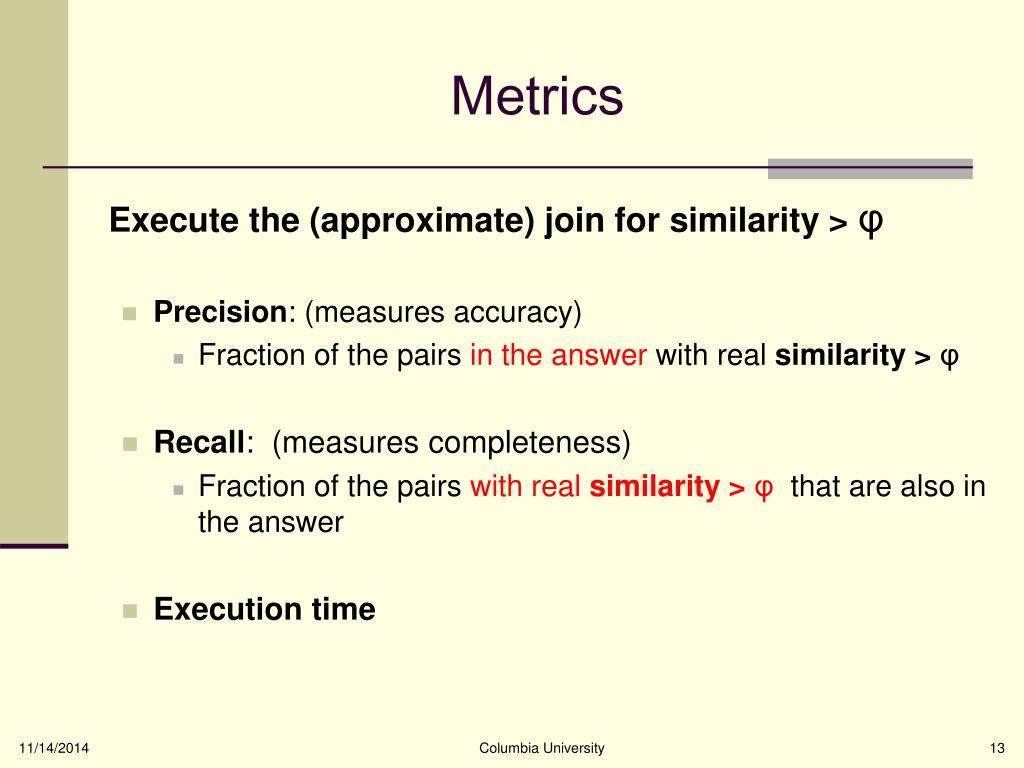 Metrics

Execute the (approximate) join for similarity > φ

Precision: (measures accuracy)
Fraction of the pairs in the answer with real similarity > φ

Recall: (measures completeness)
Fraction of the pairs with real similarity > φ that are also in the answer

Execution time

11/14/2014
Columbia University
13